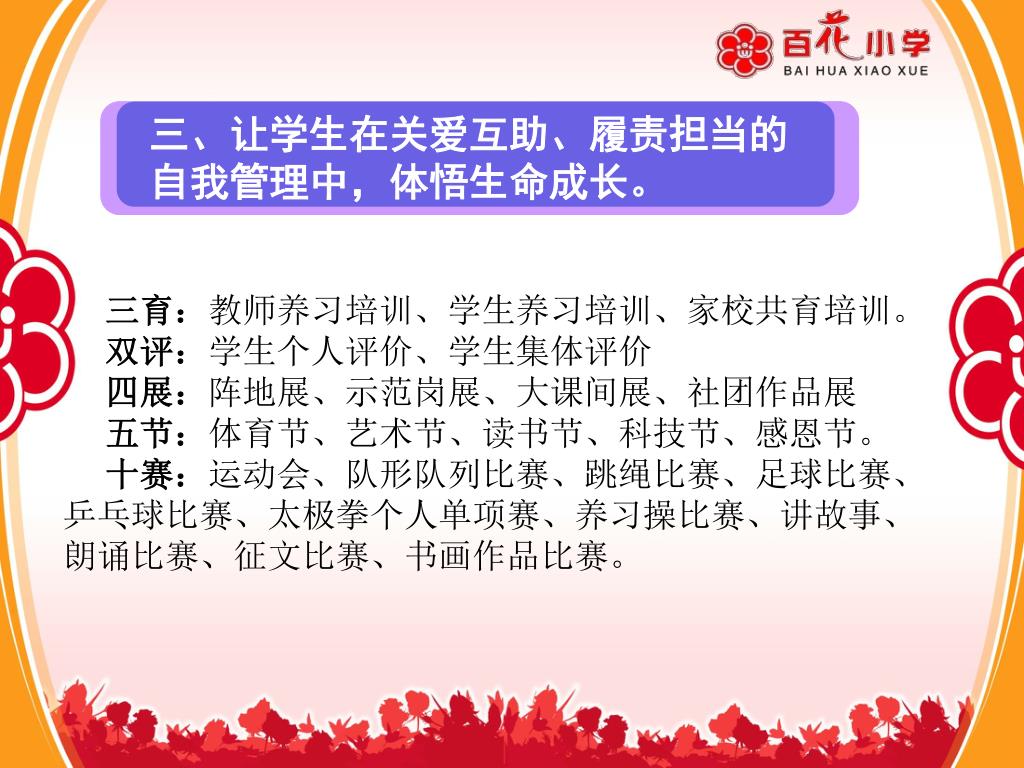 百花小学
BAI HUA XIAO XUE

三、让学生在关爱互助、履责担当的自我管理中，体悟生命成长。

三育：教师养习培训、学生养习培训、家校共育培训。
双评：学生个人评价、学生集体评价
四展：阵地展、示范岗展、大课间展、社团作品展
五节：体育节、艺术节、读书节、科技节、感恩节。
十赛：运动会、队形队列比赛、跳绳比赛、足球比赛、乒乓球比赛、太极拳个人单项赛、养习操比赛、讲故事、朗诵比赛、征文比赛、书画作品比赛。